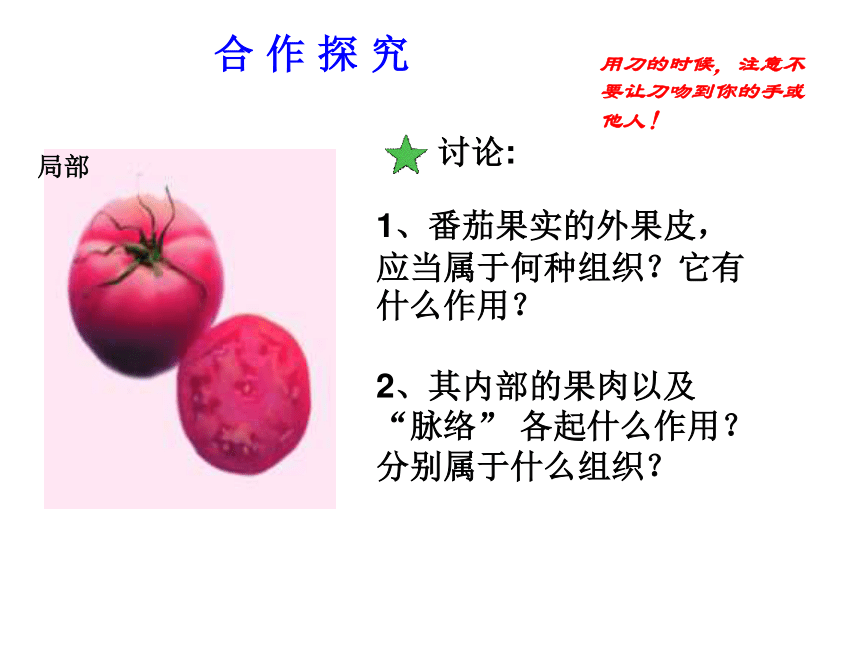 合 作 探 究

用刀的时候，注意不要让刀吻到你的手或他人！

局部

讨论:

1、番茄果实的外果皮，应当属于何种组织？它有什么作用？

2、其内部的果肉以及“脉络” 各起什么作用？分别属于什么组织？